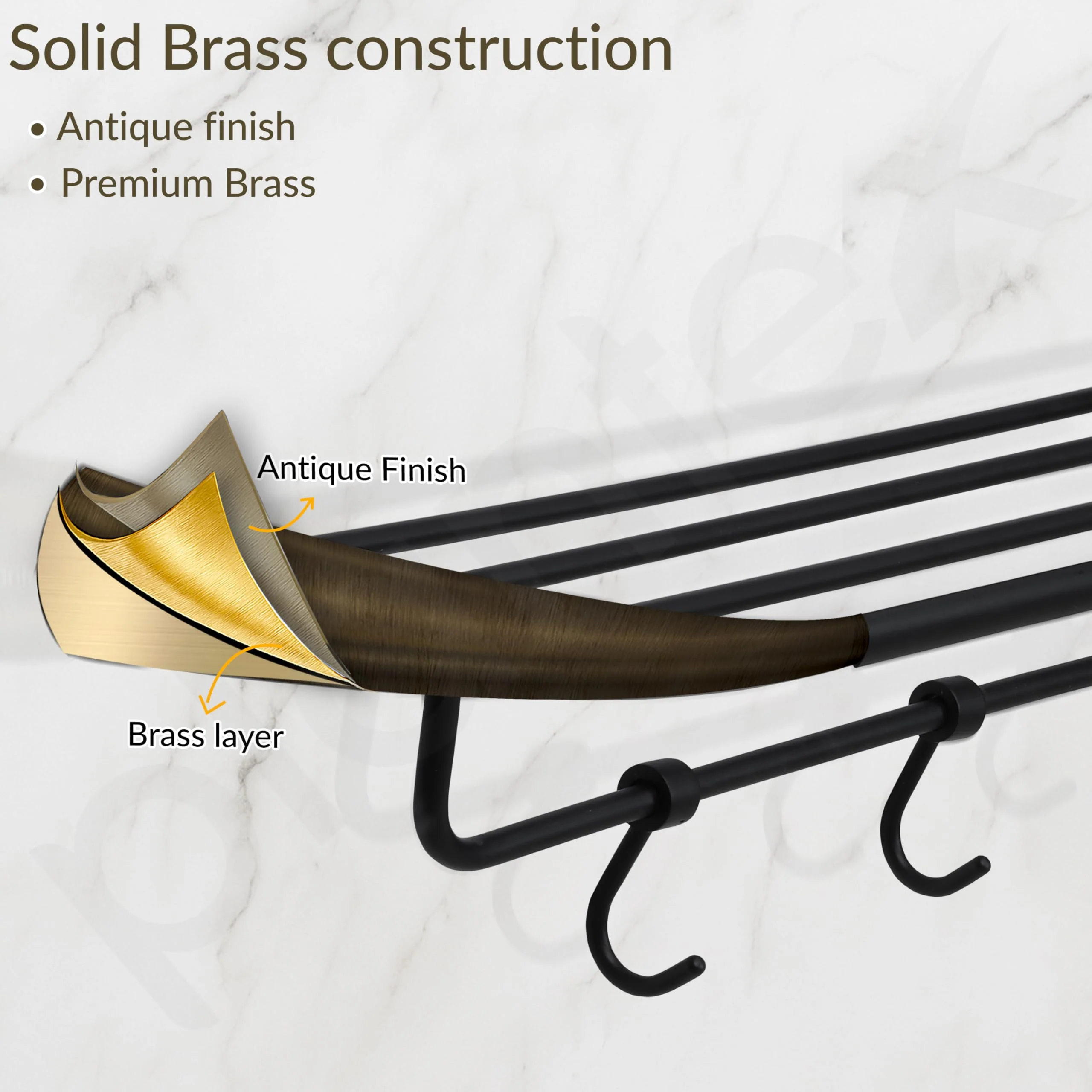 Solid Brass construction

• Antique finish
• Premium Brass

Antique Finish

Brass layer